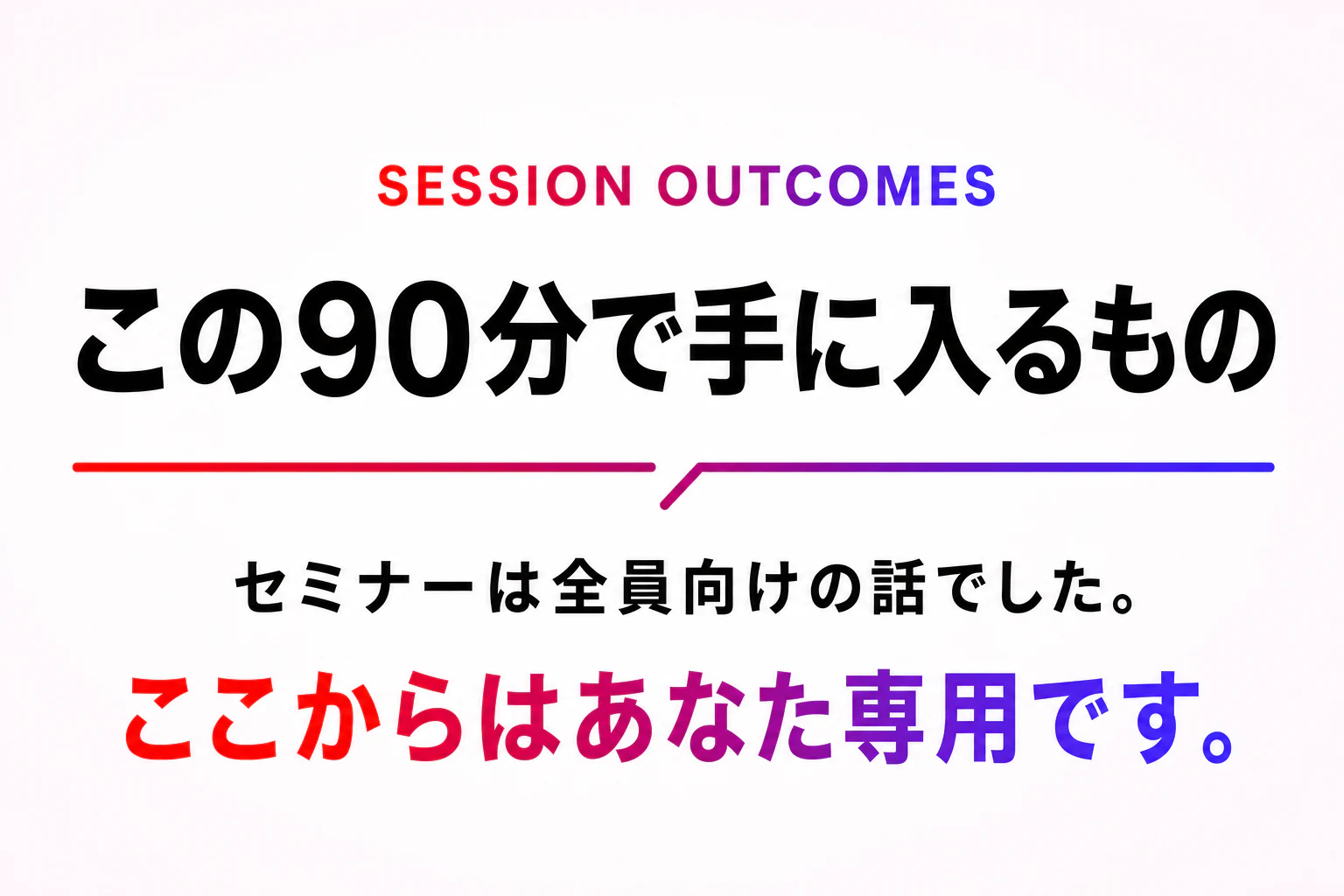 SESSION OUTCOMES

この90分で手に入るもの

セミナーは全員向けの話でした。

ここからはあなた専用です。